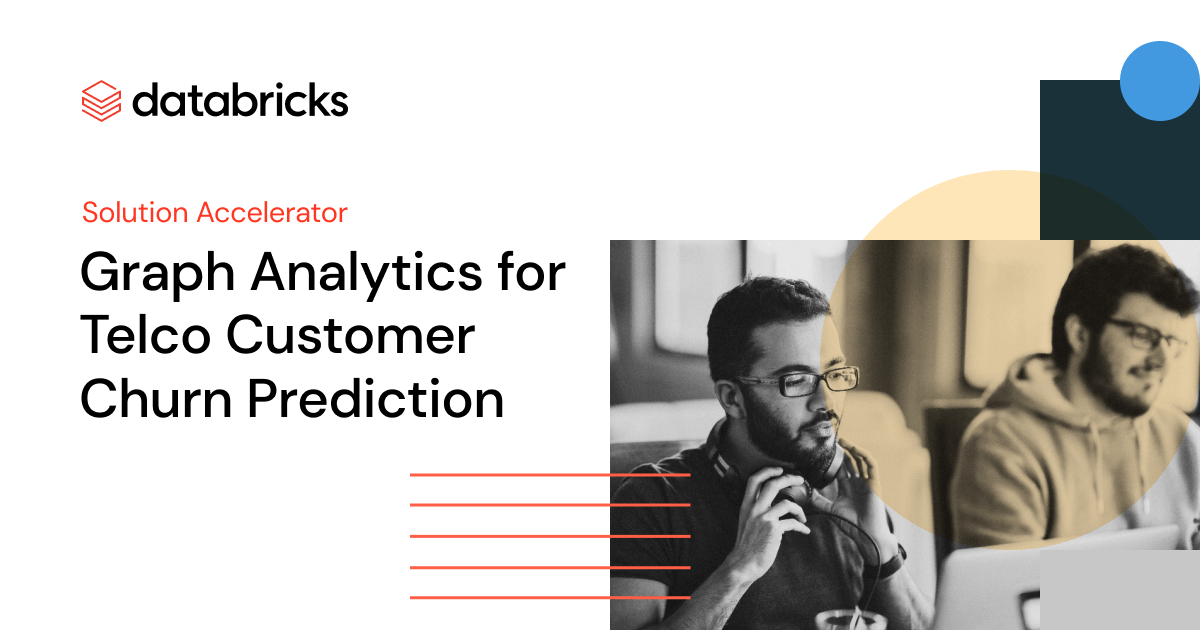 databricks

Solution Accelerator

Graph Analytics for Telco Customer Churn Prediction